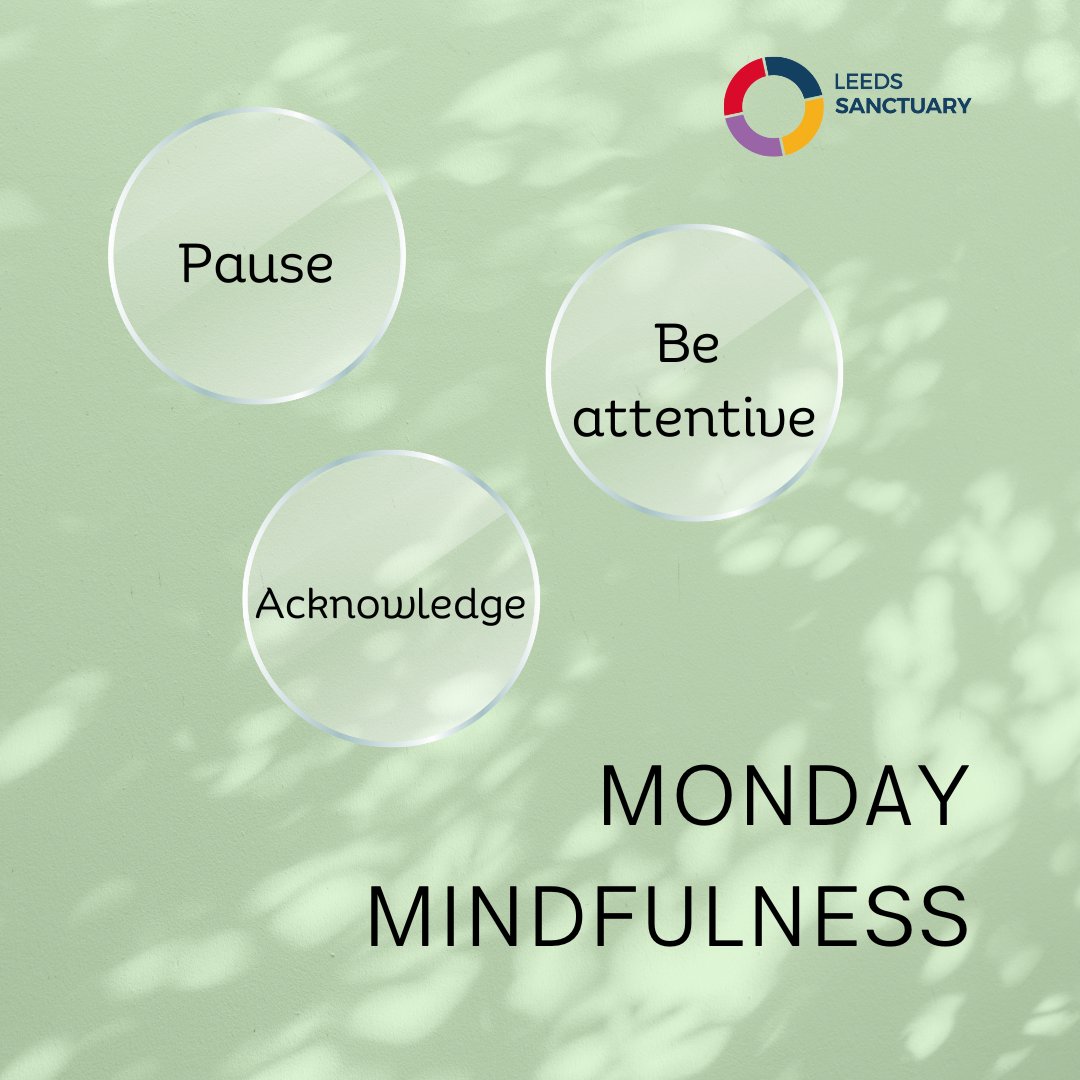 LEEDS SANCTUARY

Pause

Be attentive

Acknowledge

MONDAY MINDFULNESS